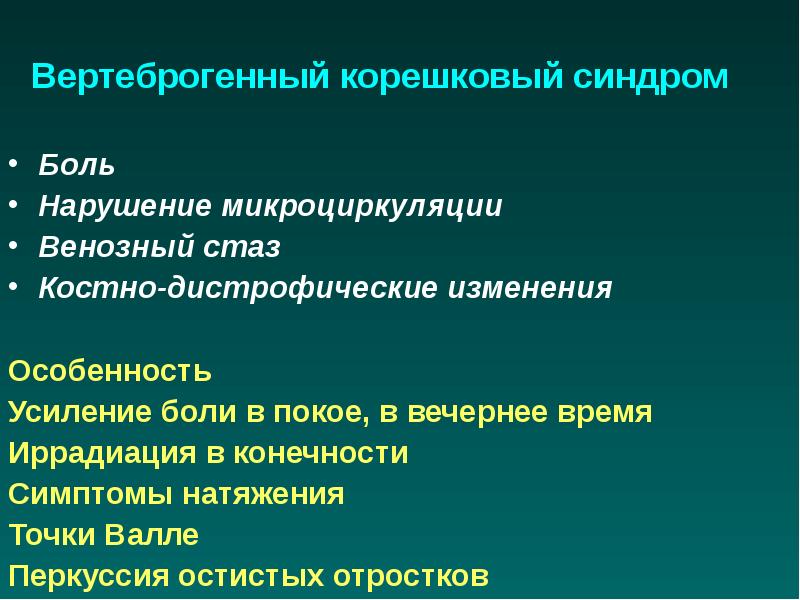 Вертеброгенный корешковый синдром

• Боль
• Нарушение микроциркуляции
• Венозный стаз
• Костно-дистрофические изменения

Особенность
Усиление боли в покое, в вечернее время
Иррадиация в конечности
Симптомы натяжения
Точки Валле
Перкуссия остистых отростков